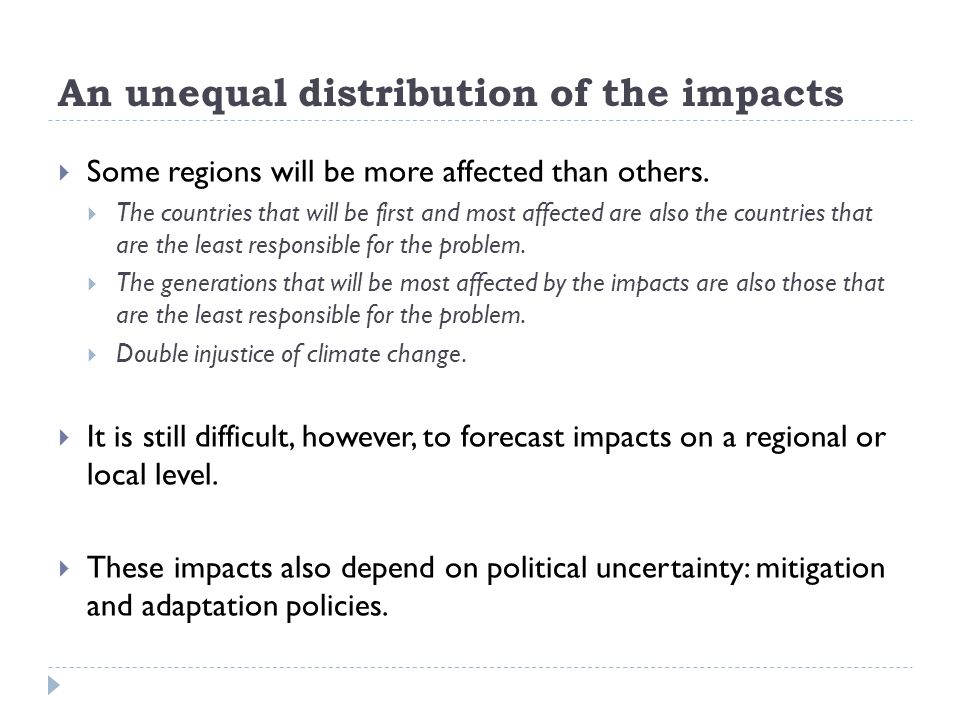 An unequal distribution of the impacts

Some regions will be more affected than others.

The countries that will be first and most affected are also the countries that are the least responsible for the problem.

The generations that will be most affected by the impacts are also those that are the least responsible for the problem.

Double injustice of climate change.

It is still difficult, however, to forecast impacts on a regional or local level.

These impacts also depend on political uncertainty: mitigation and adaptation policies.